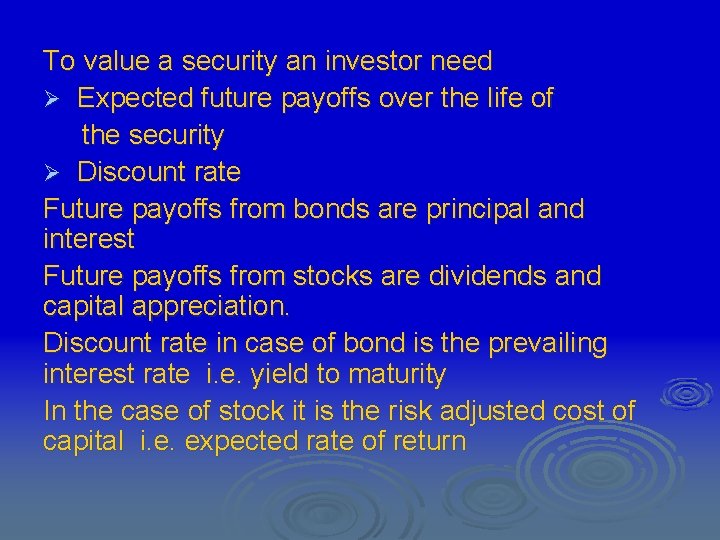 To value a security an investor need

➢ Expected future payoffs over the life of the security

➢ Discount rate

Future payoffs from bonds are principal and interest

Future payoffs from stocks are dividends and capital appreciation.

Discount rate in case of bond is the prevailing interest rate i.e. yield to maturity

In the case of stock it is the risk adjusted cost of capital i.e. expected rate of return